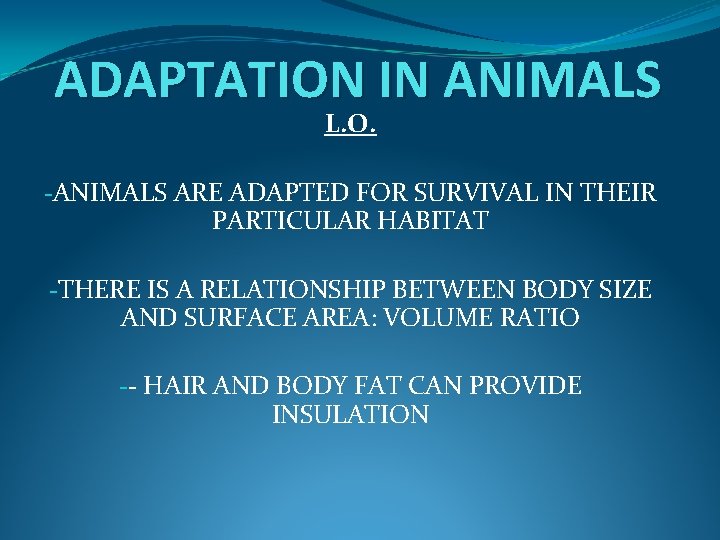 ADAPTATION IN ANIMALS

L.O.

-ANIMALS ARE ADAPTED FOR SURVIVAL IN THEIR PARTICULAR HABITAT

-THERE IS A RELATIONSHIP BETWEEN BODY SIZE AND SURFACE AREA: VOLUME RATIO

-- HAIR AND BODY FAT CAN PROVIDE INSULATION